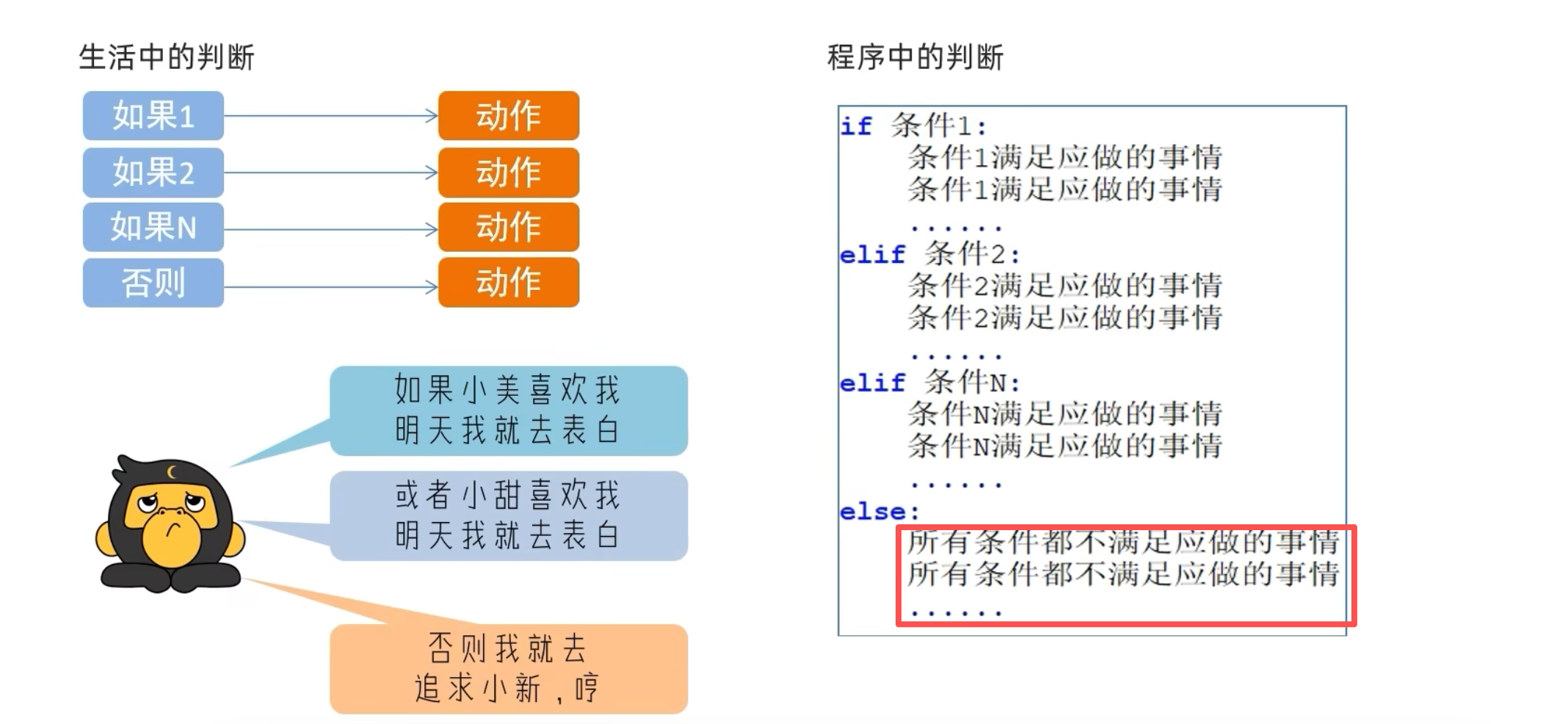 生活中的判断

如果1 动作
如果2 动作
如果N 动作
否则 动作

如果小美喜欢我
明天我就去表白

或者小甜喜欢我
明天我就去表白

否则我就去
追求小新，哼

程序中的判断

if 条件1:
    条件1满足应做的事情
    条件1满足应做的事情
    ......
elif 条件2:
    条件2满足应做的事情
    条件2满足应做的事情
    ......
elif 条件N:
    条件N满足应做的事情
    条件N满足应做的事情
    ......
else:
    所有条件都不满足应做的事情
    所有条件都不满足应做的事情
    ......